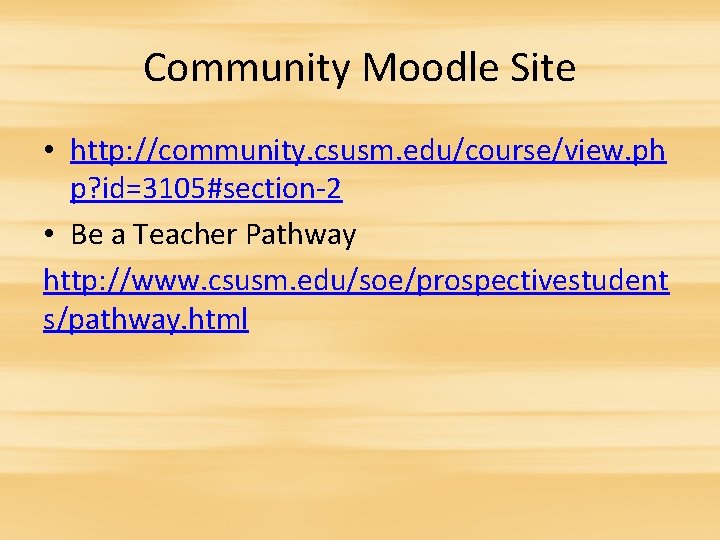 Community Moodle Site

• http://community.csusm.edu/course/view.php?id=3105#section-2
• Be a Teacher Pathway

http://www.csusm.edu/soe/prospectivestudents/pathway.html